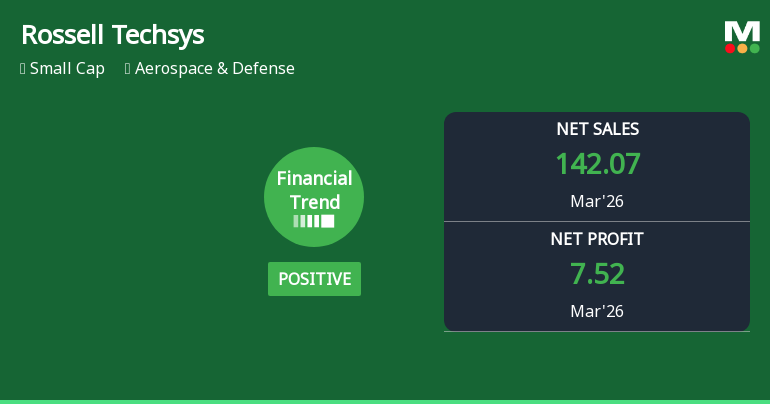 Rossell Techsys

Small Cap Aerospace & Defense

M

Financial Trend

POSITIVE

NET SALES
142.07
Mar'26

NET PROFIT
7.52
Mar'26